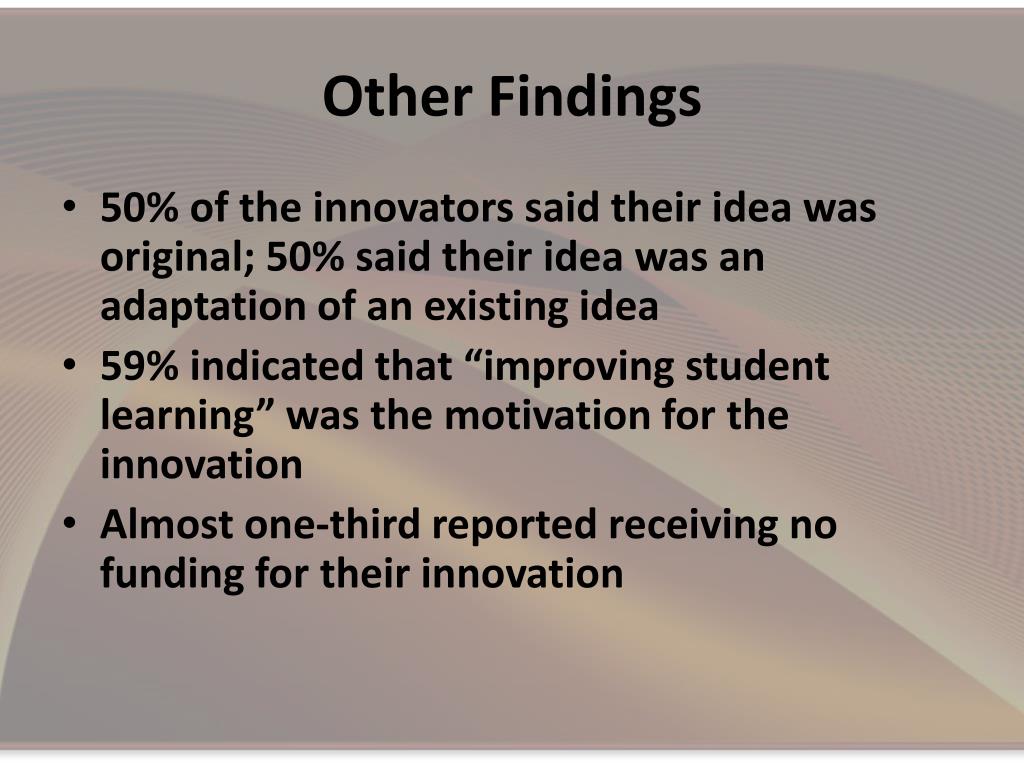 Other Findings

• 50% of the innovators said their idea was original; 50% said their idea was an adaptation of an existing idea
• 59% indicated that “improving student learning” was the motivation for the innovation
• Almost one-third reported receiving no funding for their innovation